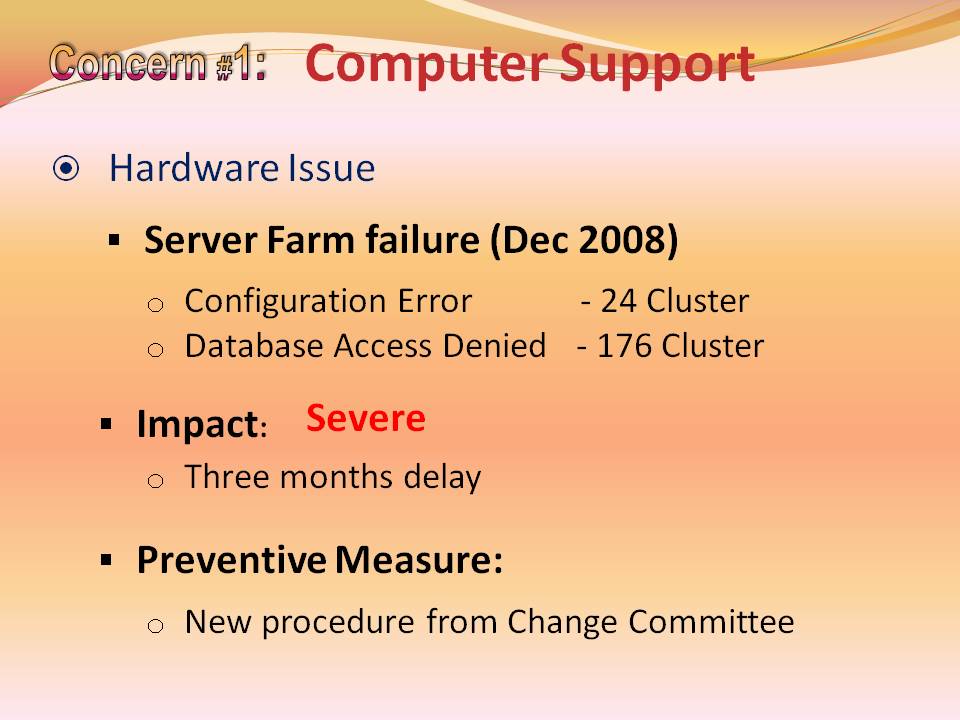 Concern #1: Computer Support

Hardware Issue

Server Farm failure (Dec 2008)

Configuration Error - 24 Cluster
Database Access Denied - 176 Cluster

Impact: Severe

Three months delay

Preventive Measure:

New procedure from Change Committee